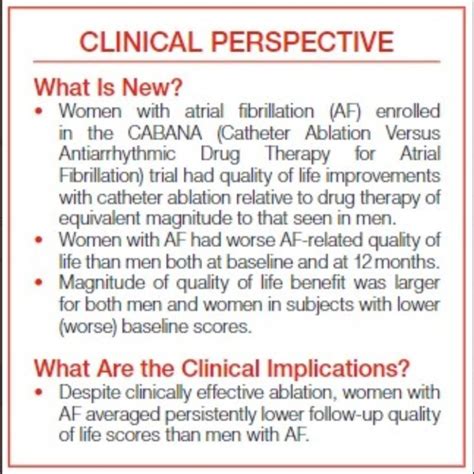 CLINICAL PERSPECTIVE

What Is New?

• Women with atrial fibrillation (AF) enrolled in the CABANA (Catheter Ablation Versus Antiarrhythmic Drug Therapy for Atrial Fibrillation) trial had quality of life improvements with catheter ablation relative to drug therapy of equivalent magnitude to that seen in men.
• Women with AF had worse AF-related quality of life than men both at baseline and at 12 months.
• Magnitude of quality of life benefit was larger for both men and women in subjects with lower (worse) baseline scores.

What Are the Clinical Implications?

• Despite clinically effective ablation, women with AF averaged persistently lower follow-up quality of life scores than men with AF.